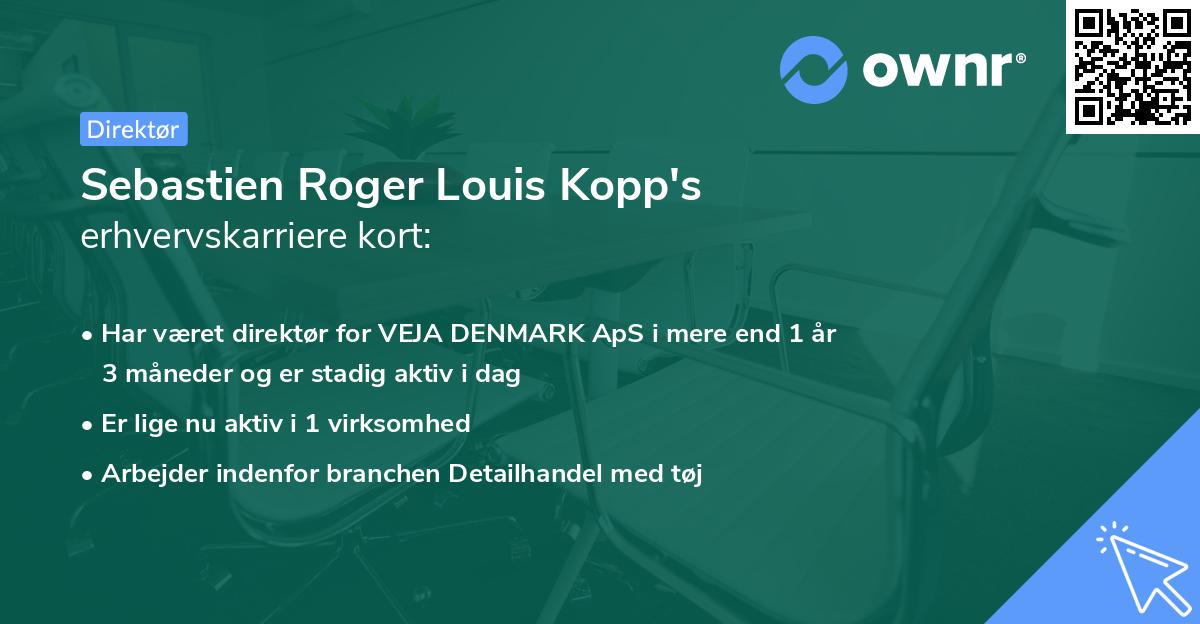 ownr®

Direktør

Sebastien Roger Louis Kopp's
erhvervskarriere kort:

• Har været direktør for VEJA DENMARK ApS i mere end 1 år 3 måneder og er stadig aktiv i dag
• Er lige nu aktiv i 1 virksomhed
• Arbejder indenfor branchen Detailhandel med tøj